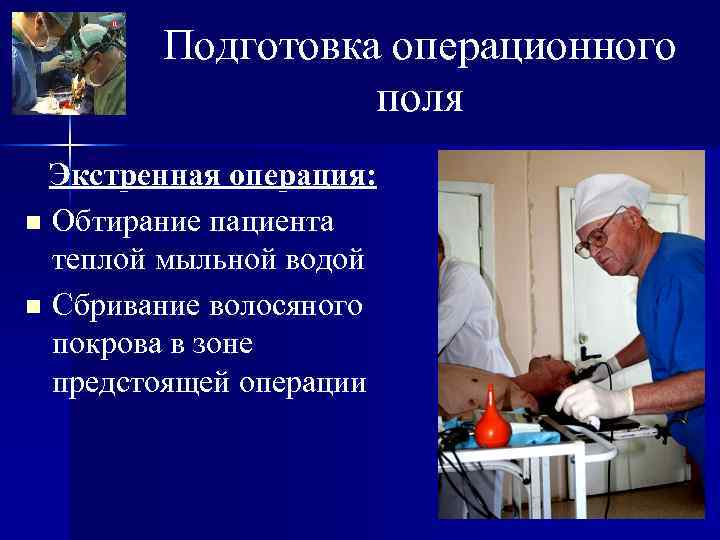 Подготовка операционного поля

Экстренная операция:

Обтирание пациента теплой мыльной водой

Сбривание волосяного покрова в зоне предстоящей операции